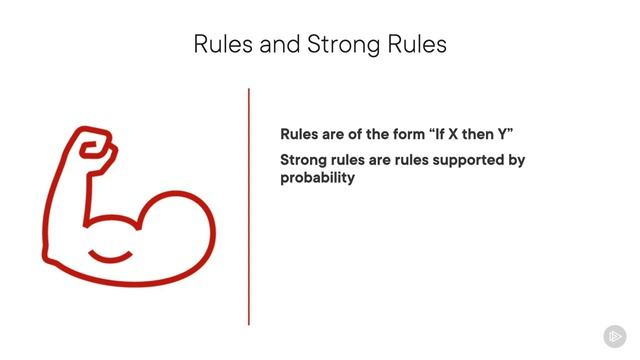 Rules and Strong Rules

Rules are of the form “If X then Y”

Strong rules are rules supported by probability